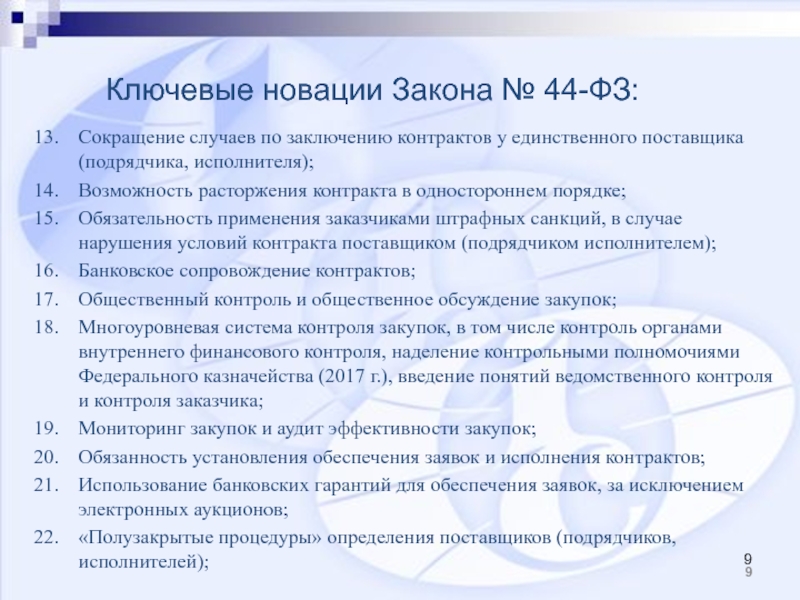 Ключевые новации Закона № 44-ФЗ:

13. Сокращение случаев по заключению контрактов у единственного поставщика (подрядчика, исполнителя);

14. Возможность расторжения контракта в одностороннем порядке;

15. Обязательность применения заказчиками штрафных санкций, в случае нарушения условий контракта поставщиком (подрядчиком исполнителем);

16. Банковское сопровождение контрактов;

17. Общественный контроль и общественное обсуждение закупок;

18. Многоуровневая система контроля закупок, в том числе контроль органами внутреннего финансового контроля, наделение контрольными полномочиями Федерального казначейства (2017 г.), введение понятий ведомственного контроля и контроля заказчика;

19. Мониторинг закупок и аудит эффективности закупок;

20. Обязанность установления обеспечения заявок и исполнения контрактов;

21. Использование банковских гарантий для обеспечения заявок, за исключением электронных аукционов;

22. «Полузакрытые процедуры» определения поставщиков (подрядчиков, исполнителей);

9
9